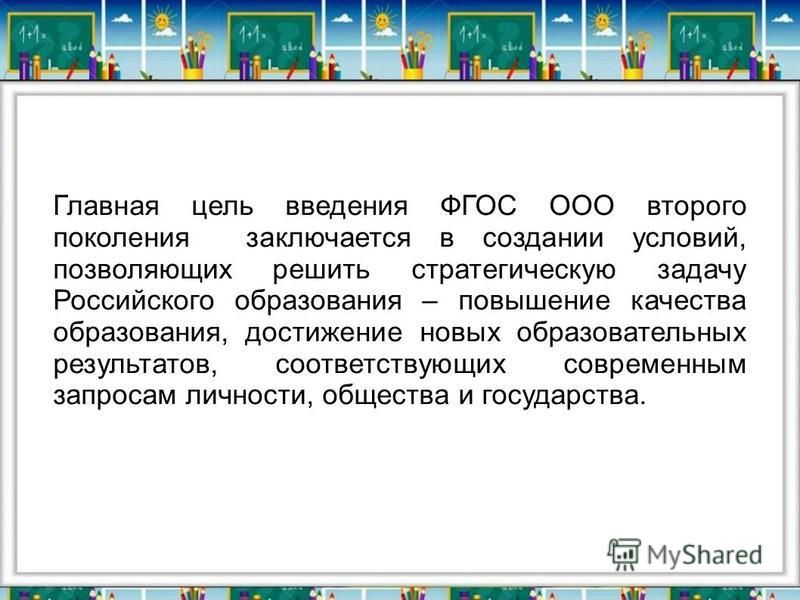 1+1= abcd 1+1= abcd 1+1= abcd 1+1= abcd

Главная цель введения ФГОС ООО второго поколения заключается в создании условий, позволяющих решить стратегическую задачу Российского образования – повышение качества образования, достижение новых образовательных результатов, соответствующих современным запросам личности, общества и государства.

MyShared